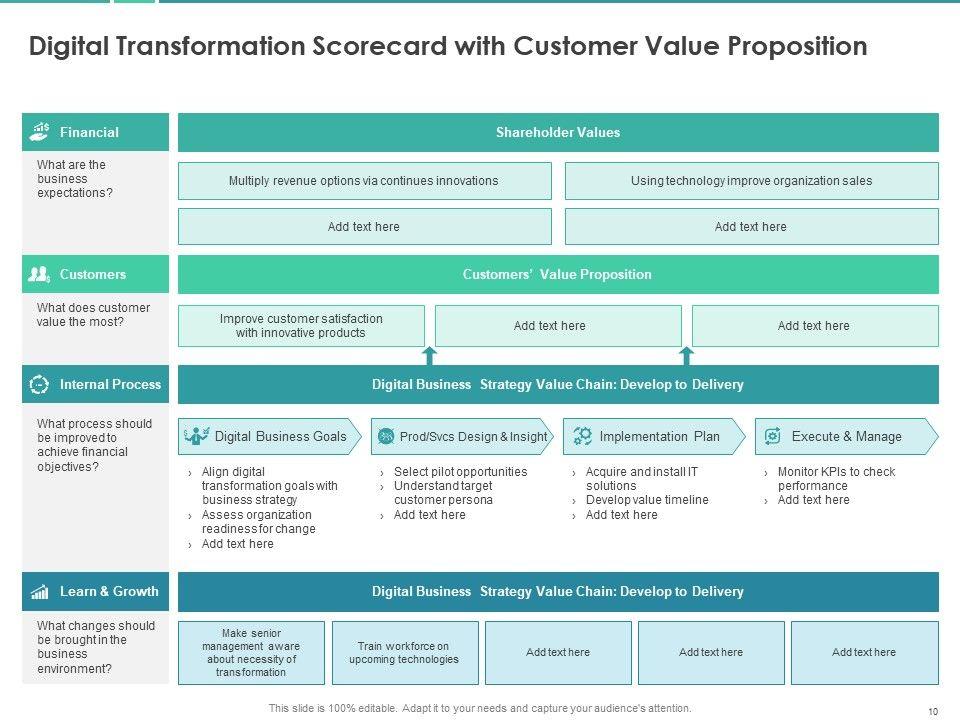 Digital Transformation Scorecard with Customer Value Proposition

Financial

What are the business expectations?

Shareholder Values

Multiply revenue options via continues innovations

Using technology improve organization sales

Add text here

Add text here

Customers

What does customer value the most?

Customers' Value Proposition

Improve customer satisfaction with innovative products

Add text here

Add text here

Internal Process

What process should be improved to achieve financial objectives?

Digital Business Strategy Value Chain: Develop to Delivery

Digital Business Goals

› Align digital transformation goals with business strategy
› Assess organization readiness for change
› Add text here

Prod/Svcs Design & Insight

› Select pilot opportunities
› Understand target customer persona
› Add text here

Implementation Plan

› Acquire and install IT solutions
› Develop value timeline
› Add text here

Execute & Manage

› Monitor KPIs to check performance
› Add text here

Learn & Growth

What changes should be brought in the business environment?

Digital Business Strategy Value Chain: Develop to Delivery

Make senior management aware about necessity of transformation

Train workforce on upcoming technologies

Add text here

Add text here

Add text here

This slide is 100% editable. Adapt it to your needs and capture your audience's attention.

10